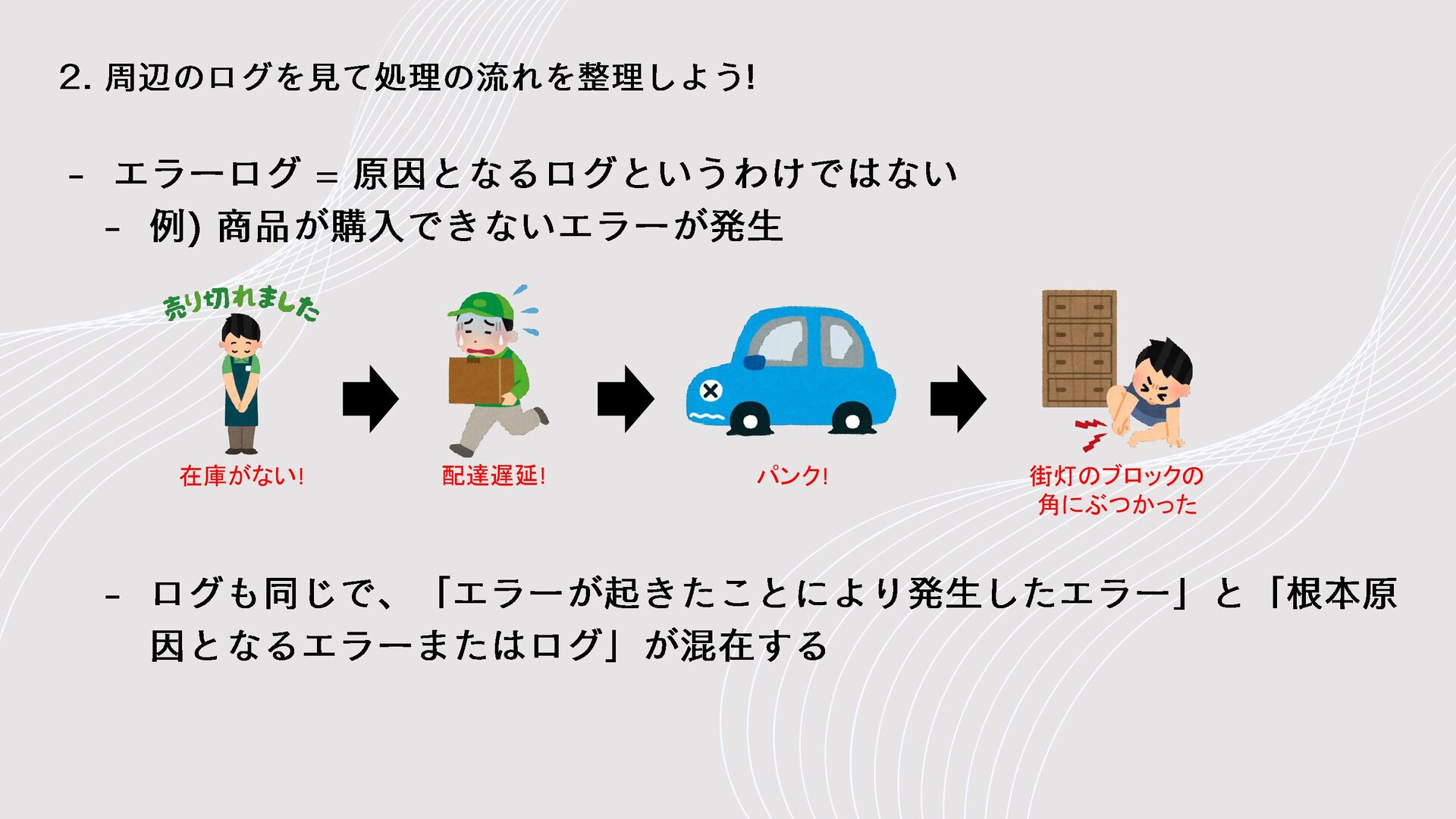 2. 周辺のログを見て処理の流れを整理しよう!

- エラーログ = 原因となるログというわけではない
  - 例) 商品が購入できないエラーが発生

売り切れました

在庫がない!

配達遅延!

パンク!

街灯のブロックの角にぶつかった

- ログも同じで、「エラーが起きたことにより発生したエラー」と「根本原因となるエラーまたはログ」が混在する